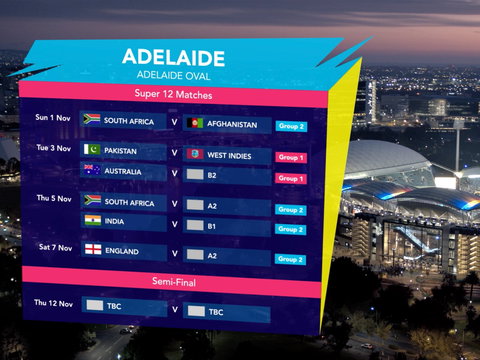 ADELAIDE
ADELAIDE OVAL

Super 12 Matches

Sun 1 Nov SOUTH AFRICA V AFGHANISTAN Group 2

Tue 3 Nov PAKISTAN V WEST INDIES Group 1
AUSTRALIA V B2 Group 1

Thu 5 Nov SOUTH AFRICA V A2 Group 2
INDIA V B1 Group 2

Sat 7 Nov ENGLAND V A2 Group 2

Semi-Final

Thu 12 Nov TBC V TBC